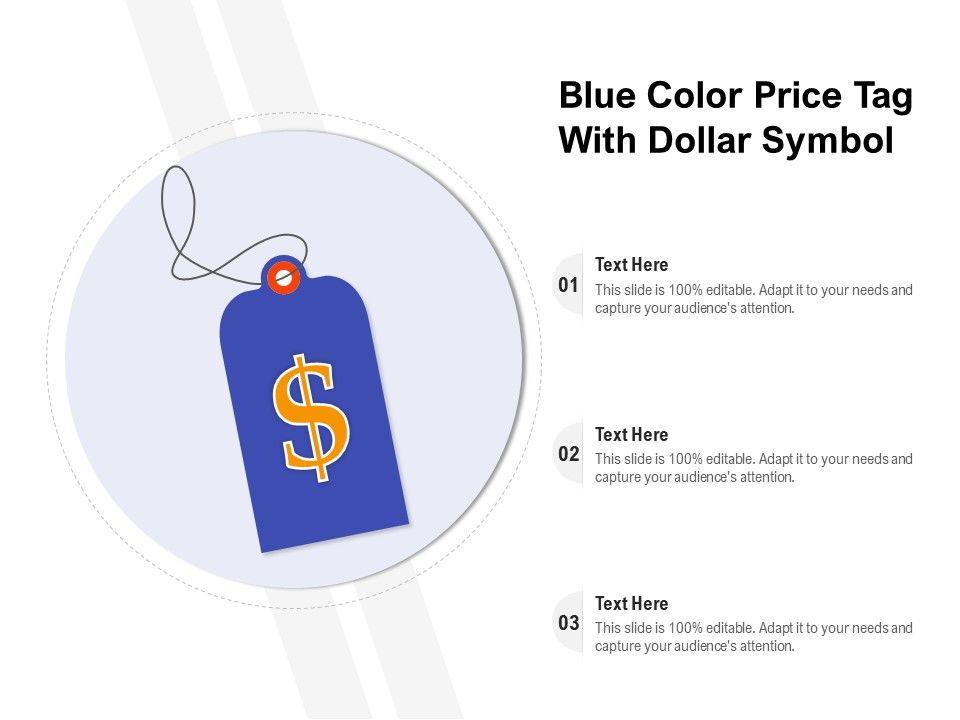 Blue Color Price Tag With Dollar Symbol

$

01
Text Here
This slide is 100% editable. Adapt it to your needs and capture your audience's attention.

02
Text Here
This slide is 100% editable. Adapt it to your needs and capture your audience's attention.

03
Text Here
This slide is 100% editable. Adapt it to your needs and capture your audience's attention.